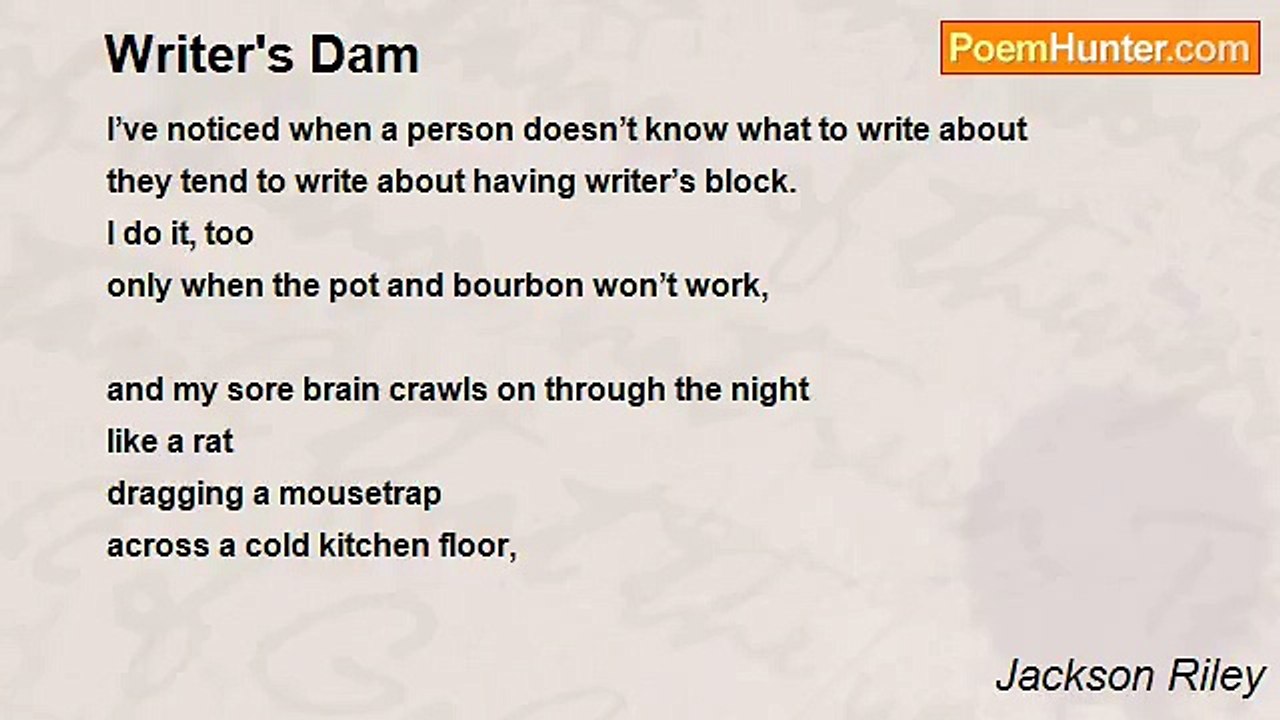 Writer's Dam

PoemHunter.com

I’ve noticed when a person doesn’t know what to write about
they tend to write about having writer’s block.
I do it, too
only when the pot and bourbon won’t work,

and my sore brain crawls on through the night
like a rat
dragging a mousetrap
across a cold kitchen floor,

Jackson Riley